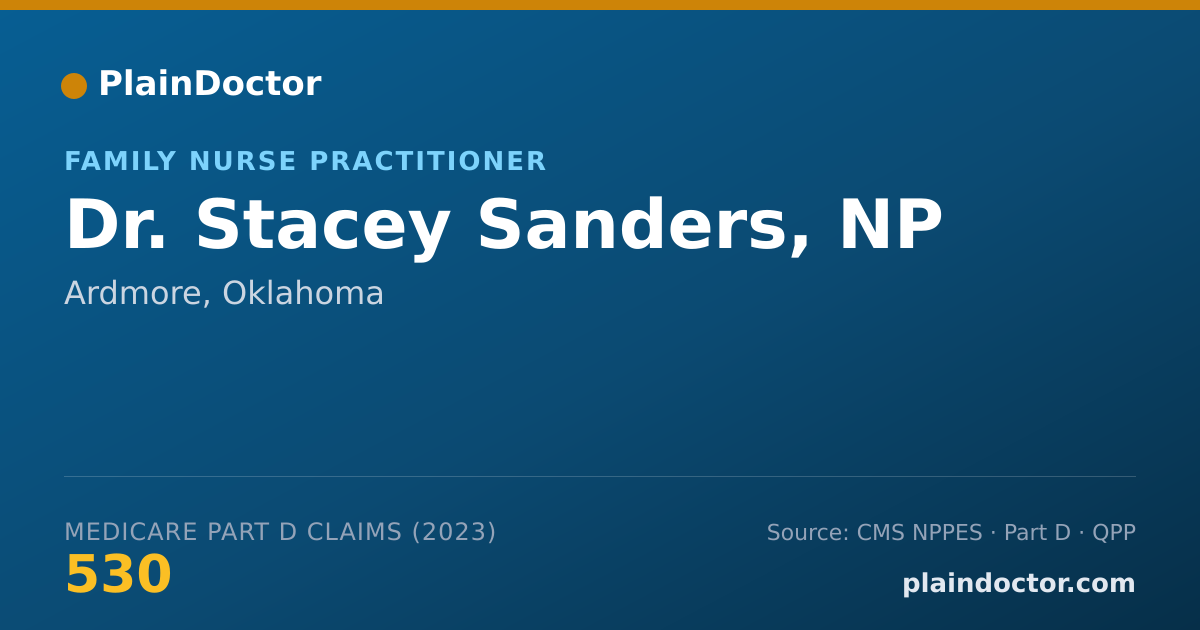 PlainDoctor

FAMILY NURSE PRACTITIONER

Dr. Stacey Sanders, NP

Ardmore, Oklahoma

MEDICARE PART D CLAIMS (2023)

530

Source: CMS NPPES · Part D · QPP

plaindoctor.com